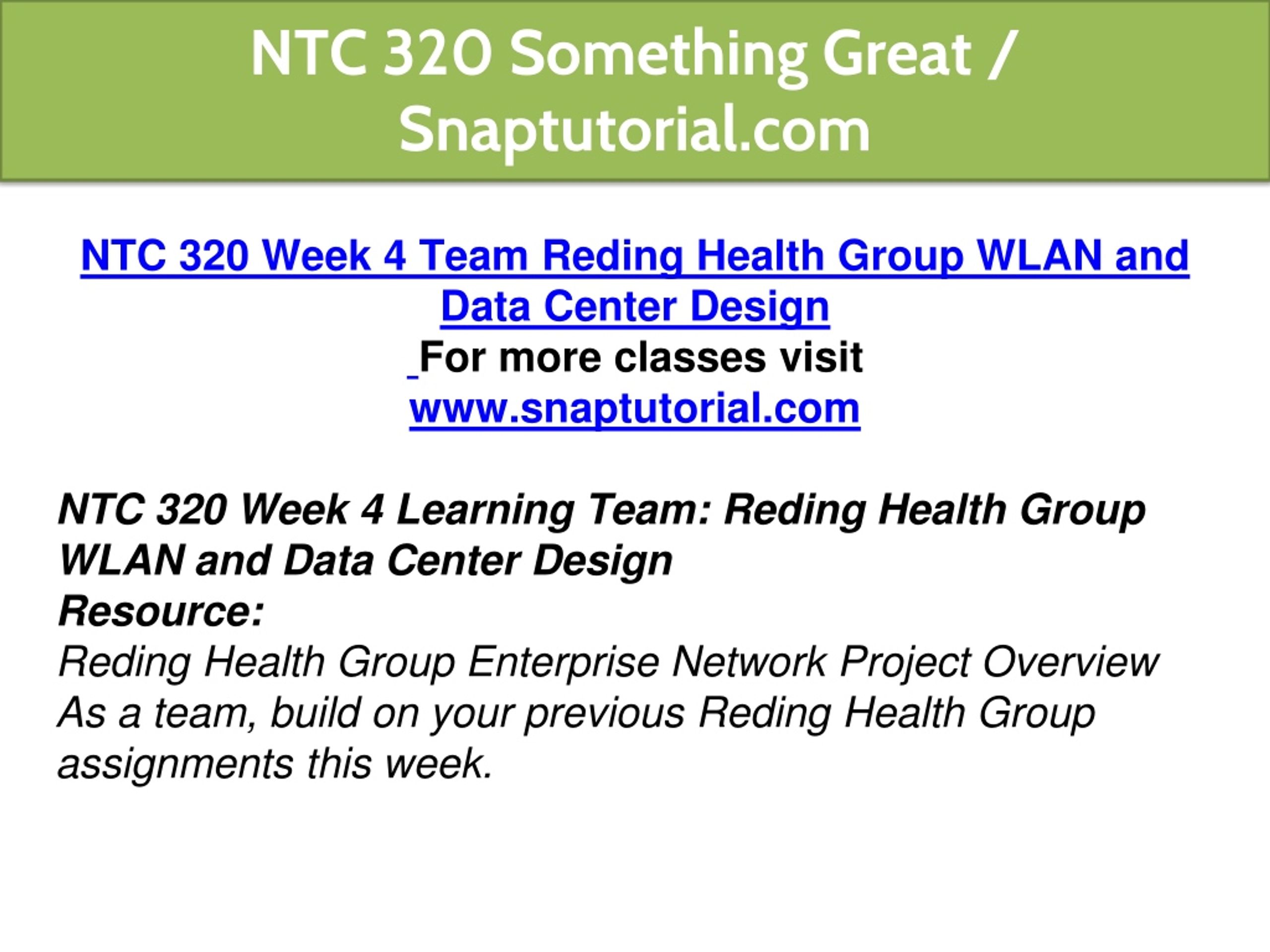 NTC 320 Something Great / Snaptutorial.com

NTC 320 Week 4 Team Reding Health Group WLAN and Data Center Design
For more classes visit
www.snaptutorial.com

NTC 320 Week 4 Learning Team: Reding Health Group WLAN and Data Center Design
Resource:
Reding Health Group Enterprise Network Project Overview
As a team, build on your previous Reding Health Group assignments this week.